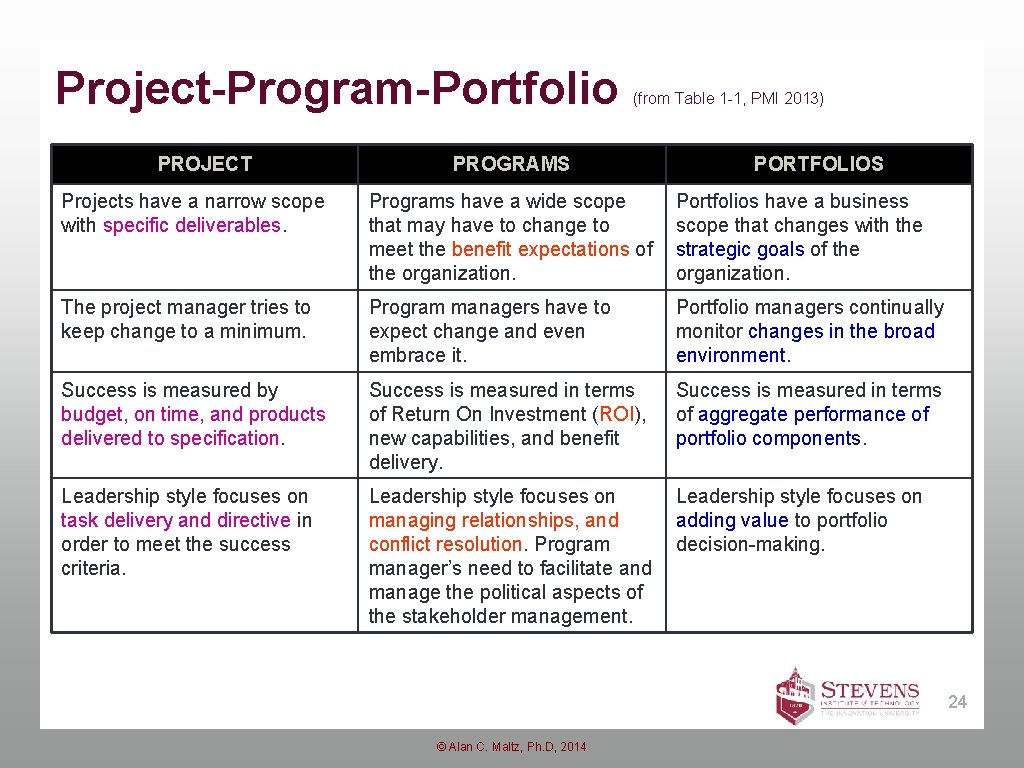 Project-Program-Portfolio (from Table 1-1, PMI 2013)

| PROJECT | PROGRAMS | PORTFOLIOS |
|---|---|---|
| Projects have a narrow scope with specific deliverables. | Programs have a wide scope that may have to change to meet the benefit expectations of the organization. | Portfolios have a business scope that changes with the strategic goals of the organization. |
| The project manager tries to keep change to a minimum. | Program managers have to expect change and even embrace it. | Portfolio managers continually monitor changes in the broad environment. |
| Success is measured by budget, on time, and products delivered to specification. | Success is measured in terms of Return On Investment (ROI), new capabilities, and benefit delivery. | Success is measured in terms of aggregate performance of portfolio components. |
| Leadership style focuses on task delivery and directive in order to meet the success criteria. | Leadership style focuses on managing relationships, and conflict resolution. Program manager's need to facilitate and manage the political aspects of the stakeholder management. | Leadership style focuses on adding value to portfolio decision-making. |

STEVENS INSTITUTE of TECHNOLOGY THE INNOVATION UNIVERSITY

24

© Alan C. Maltz, Ph.D, 2014